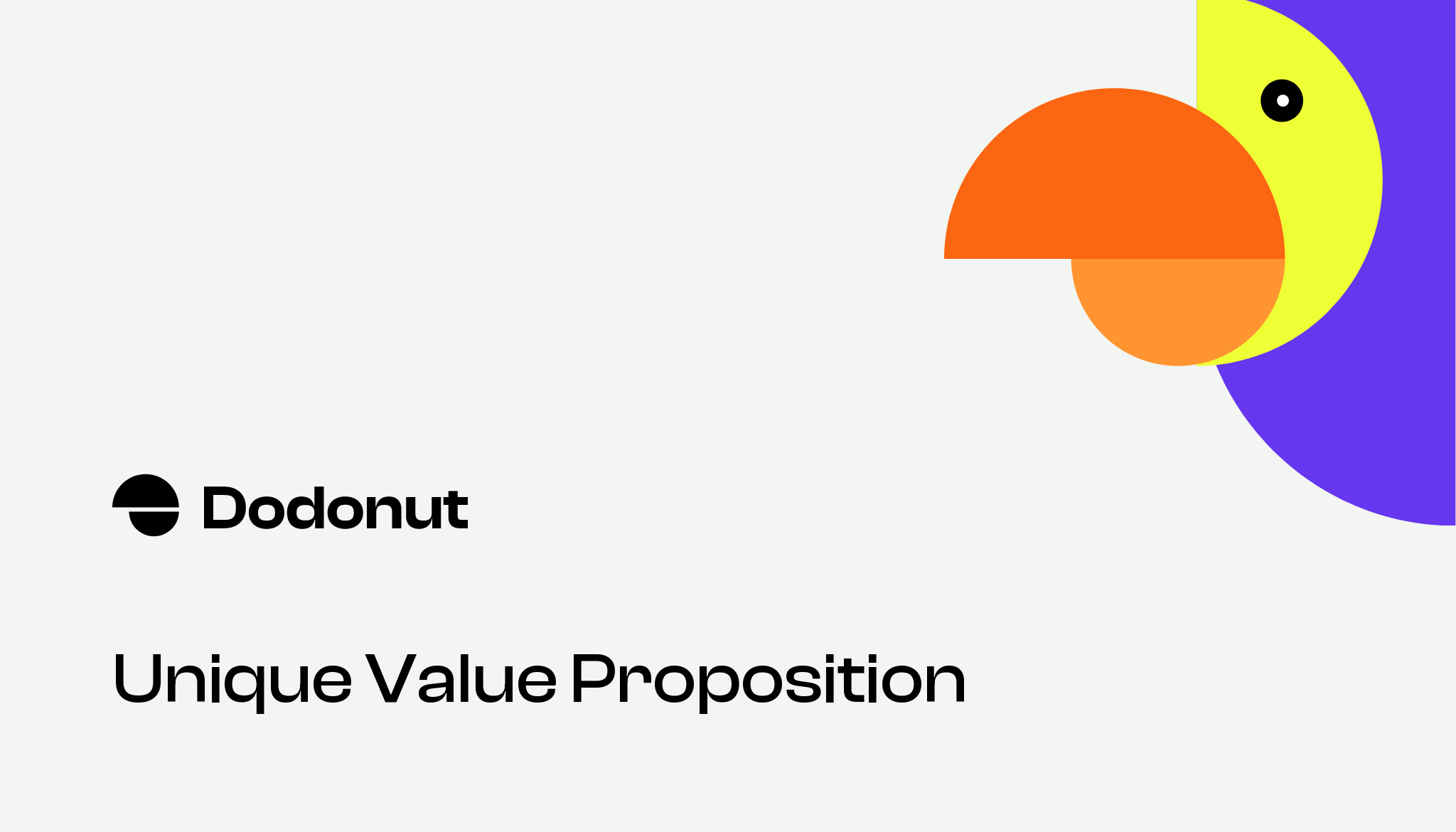 Dodonut

Unique Value Proposition